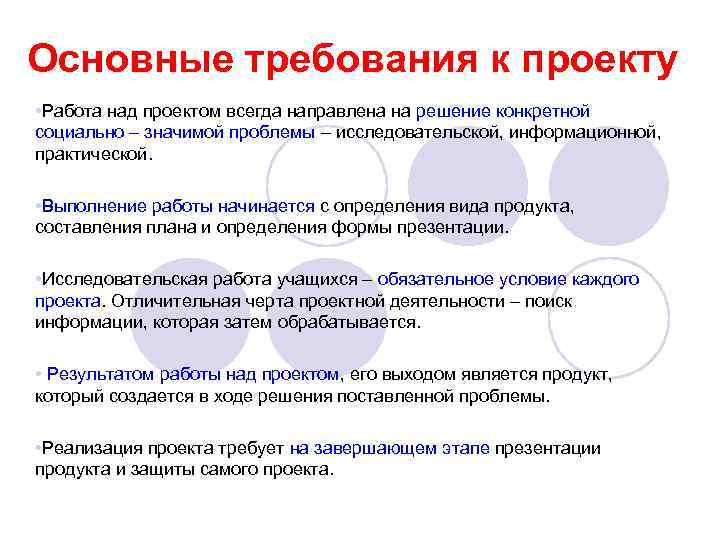 Основные требования к проекту

•Работа над проектом всегда направлена на решение конкретной социально – значимой проблемы – исследовательской, информационной, практической.

•Выполнение работы начинается с определения вида продукта, составления плана и определения формы презентации.

•Исследовательская работа учащихся – обязательное условие каждого проекта. Отличительная черта проектной деятельности – поиск информации, которая затем обрабатывается.

• Результатом работы над проектом, его выходом является продукт, который создается в ходе решения поставленной проблемы.

•Реализация проекта требует на завершающем этапе презентации продукта и защиты самого проекта.